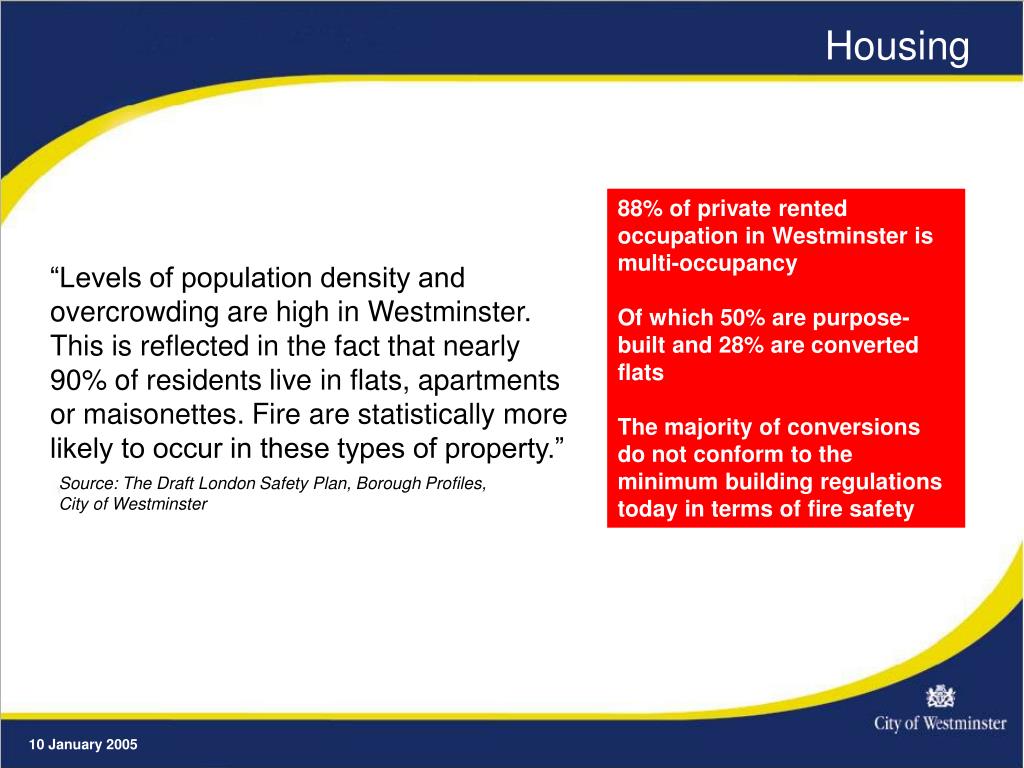 Housing

“Levels of population density and overcrowding are high in Westminster. This is reflected in the fact that nearly 90% of residents live in flats, apartments or maisonettes. Fire are statistically more likely to occur in these types of property.”

Source: The Draft London Safety Plan, Borough Profiles, City of Westminster

88% of private rented occupation in Westminster is multi-occupancy

Of which 50% are purpose-built and 28% are converted flats

The majority of conversions do not conform to the minimum building regulations today in terms of fire safety

City of Westminster

10 January 2005